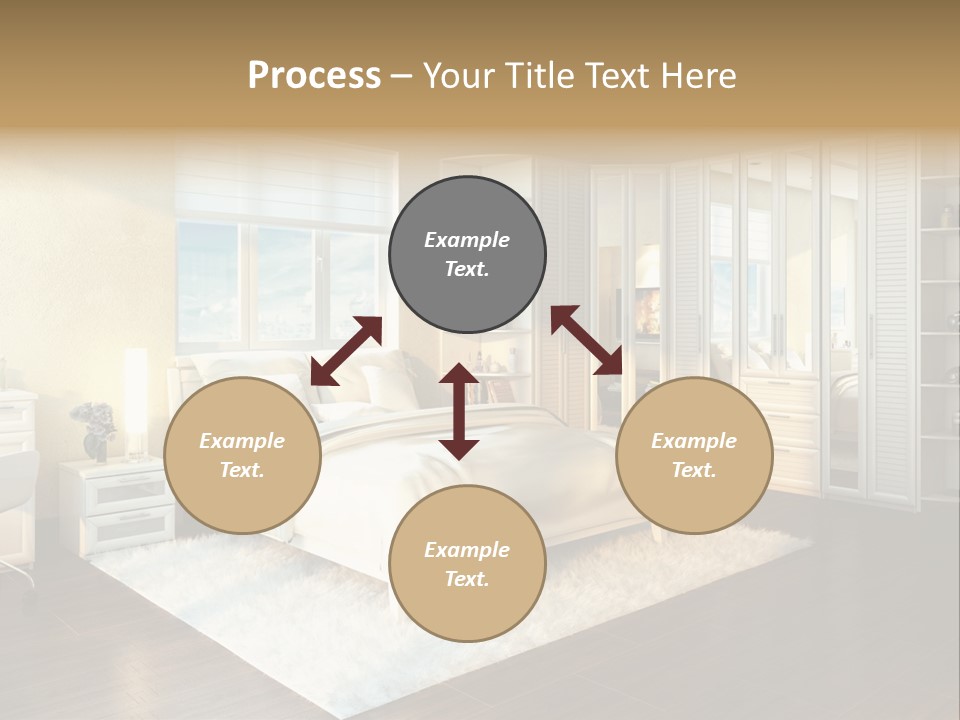 Process – Your Title Text Here

Example Text.

Example Text.

Example Text.

Example Text.